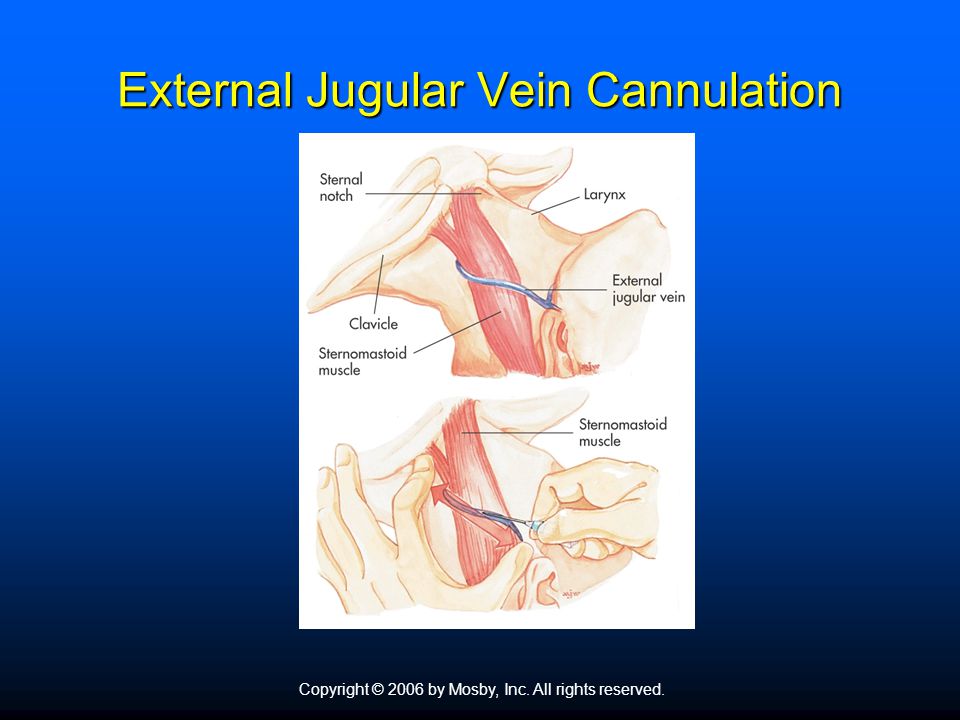 External Jugular Vein Cannulation

Sternal notch

Larynx

External jugular vein

Clavicle

Sternomastoid muscle

Sternomastoid muscle

Copyright © 2006 by Mosby, Inc. All rights reserved.